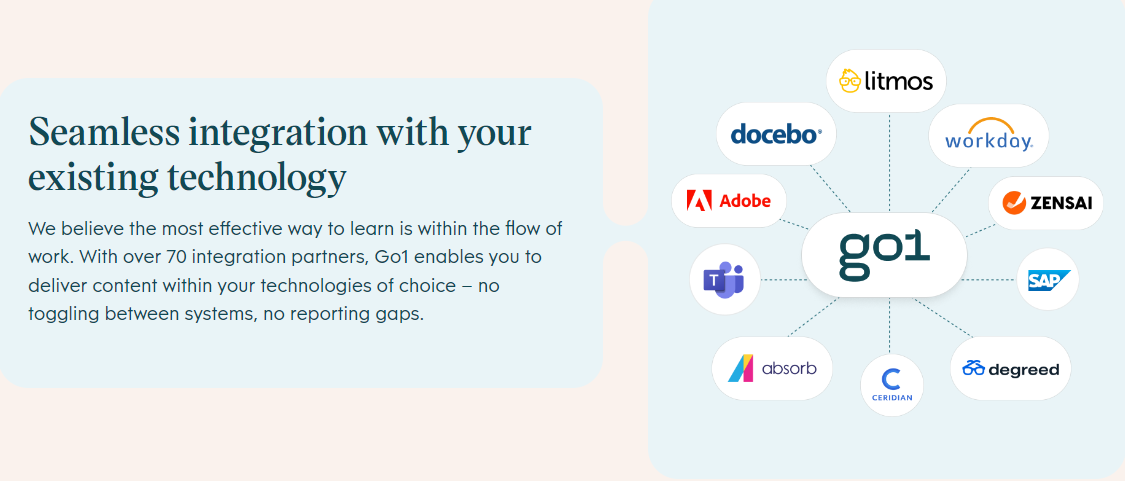 Seamless integration with your existing technology

We believe the most effective way to learn is within the flow of work. With over 70 integration partners, Go1 enables you to deliver content within your technologies of choice – no toggling between systems, no reporting gaps.

litmos
docebo
workday.
Adobe
ZENSAI
go1
SAP
absorb
CERIDIAN
degreed